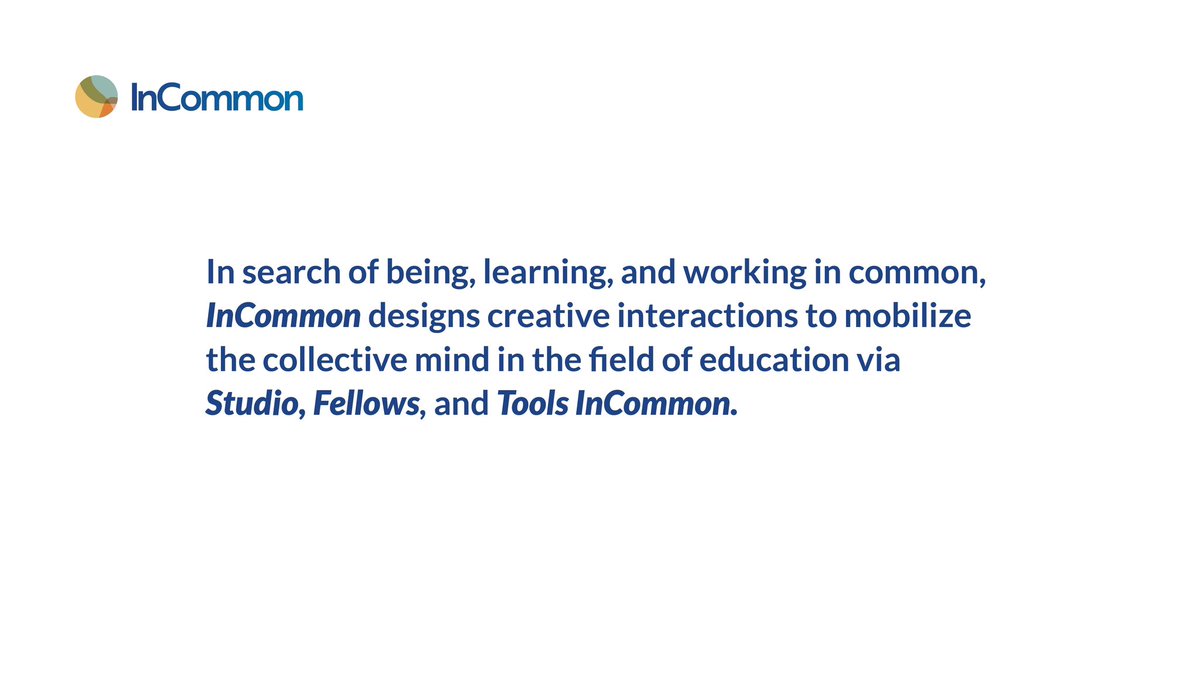 InCommon

In search of being, learning, and working in common, InCommon designs creative interactions to mobilize the collective mind in the field of education via Studio, Fellows, and Tools InCommon.